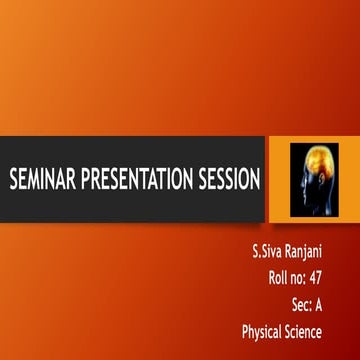 SEMINAR PRESENTATION SESSION

S.Siva Ranjani
Roll no: 47
Sec: A
Physical Science